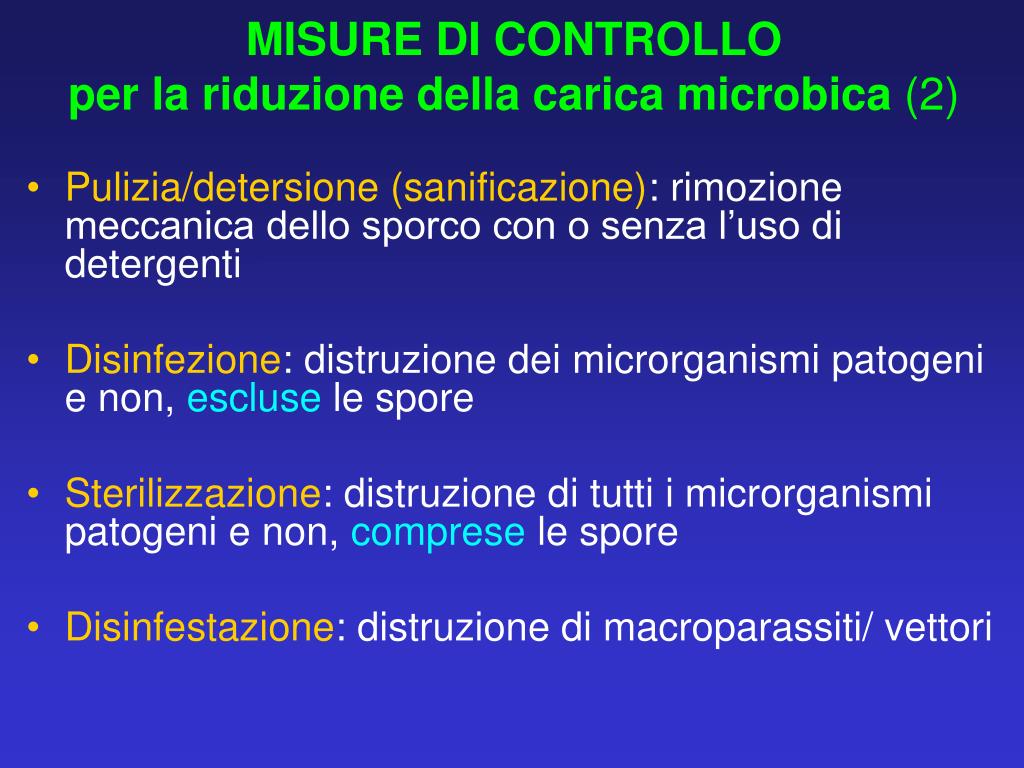 MISURE DI CONTROLLO
per la riduzione della carica microbica (2)

• Pulizia/detersione (sanificazione): rimozione meccanica dello sporco con o senza l’uso di detergenti

• Disinfezione: distruzione dei microrganismi patogeni e non, escluse le spore

• Sterilizzazione: distruzione di tutti i microrganismi patogeni e non, comprese le spore

• Disinfestazione: distruzione di macroparassiti/ vettori